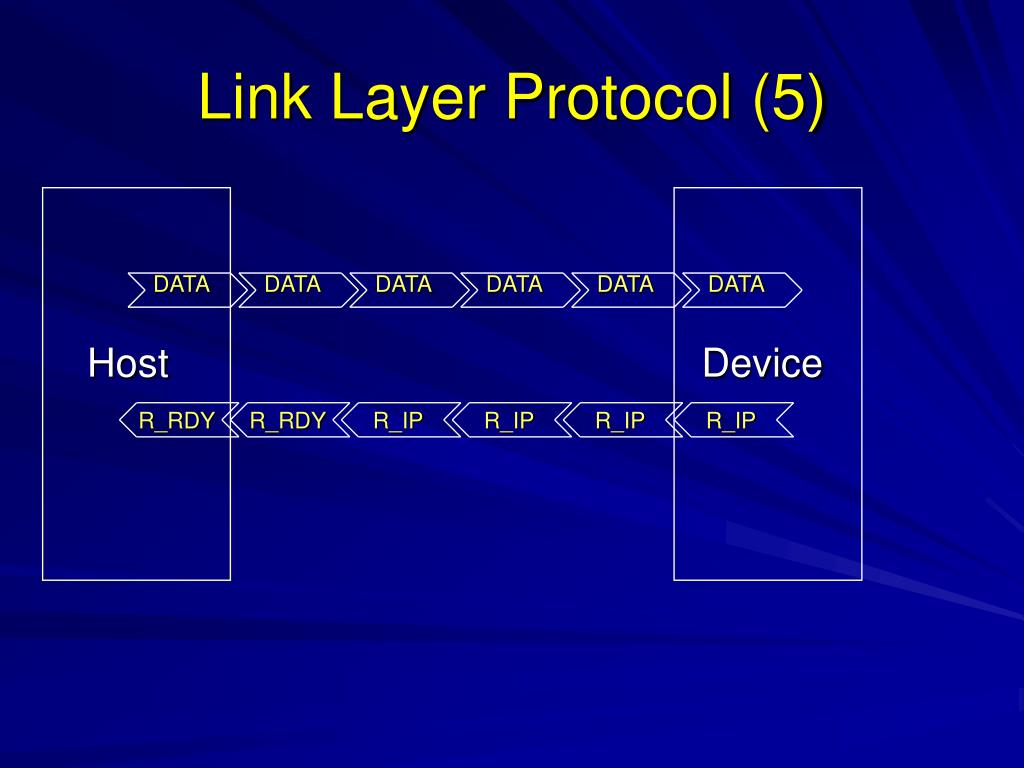 Link Layer Protocol (5)

DATA DATA DATA DATA DATA DATA

Host

Device

R_RDY R_RDY R_IP R_IP R_IP R_IP